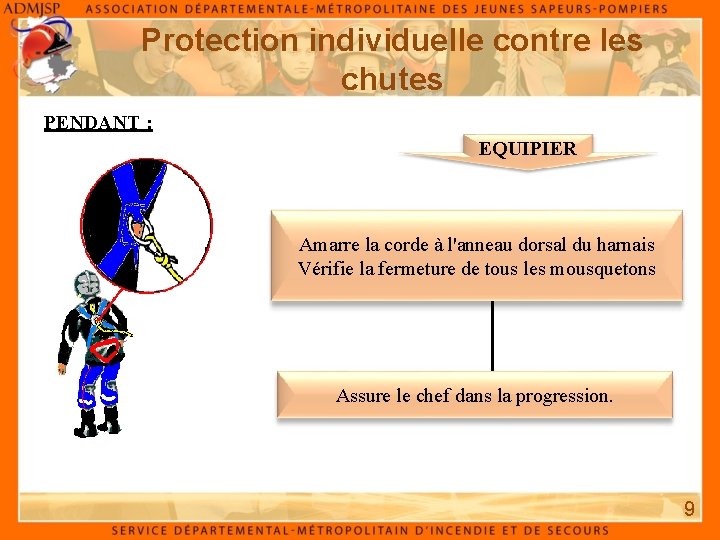 ADMJSP ASSOCIATION DÉPARTEMENTALE-MÉTROPOLITAINE DES JEUNES SAPEURS-POMPIERS

Protection individuelle contre les chutes

PENDANT :

EQUIPIER

Amarre la corde à l'anneau dorsal du harnais
Vérifie la fermeture de tous les mousquetons

Assure le chef dans la progression.

9

SERVICE DÉPARTEMENTAL-MÉTROPOLITAIN D'INCENDIE ET DE SECOURS